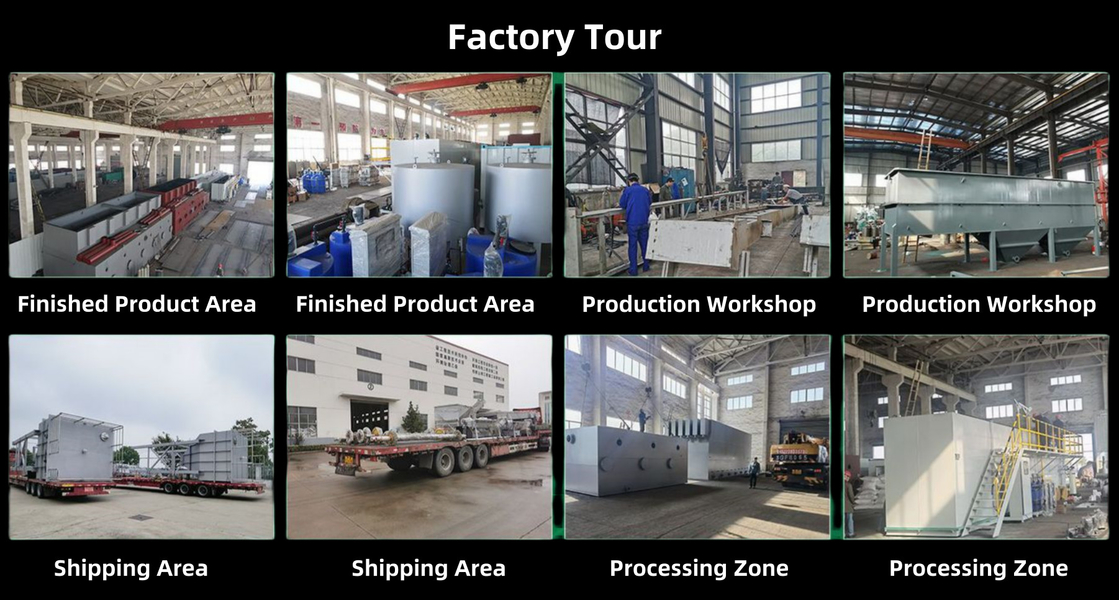 Factory Tour

Finished Product Area

Finished Product Area

Production Workshop

Production Workshop

Shipping Area

Shipping Area

Processing Zone

Processing Zone